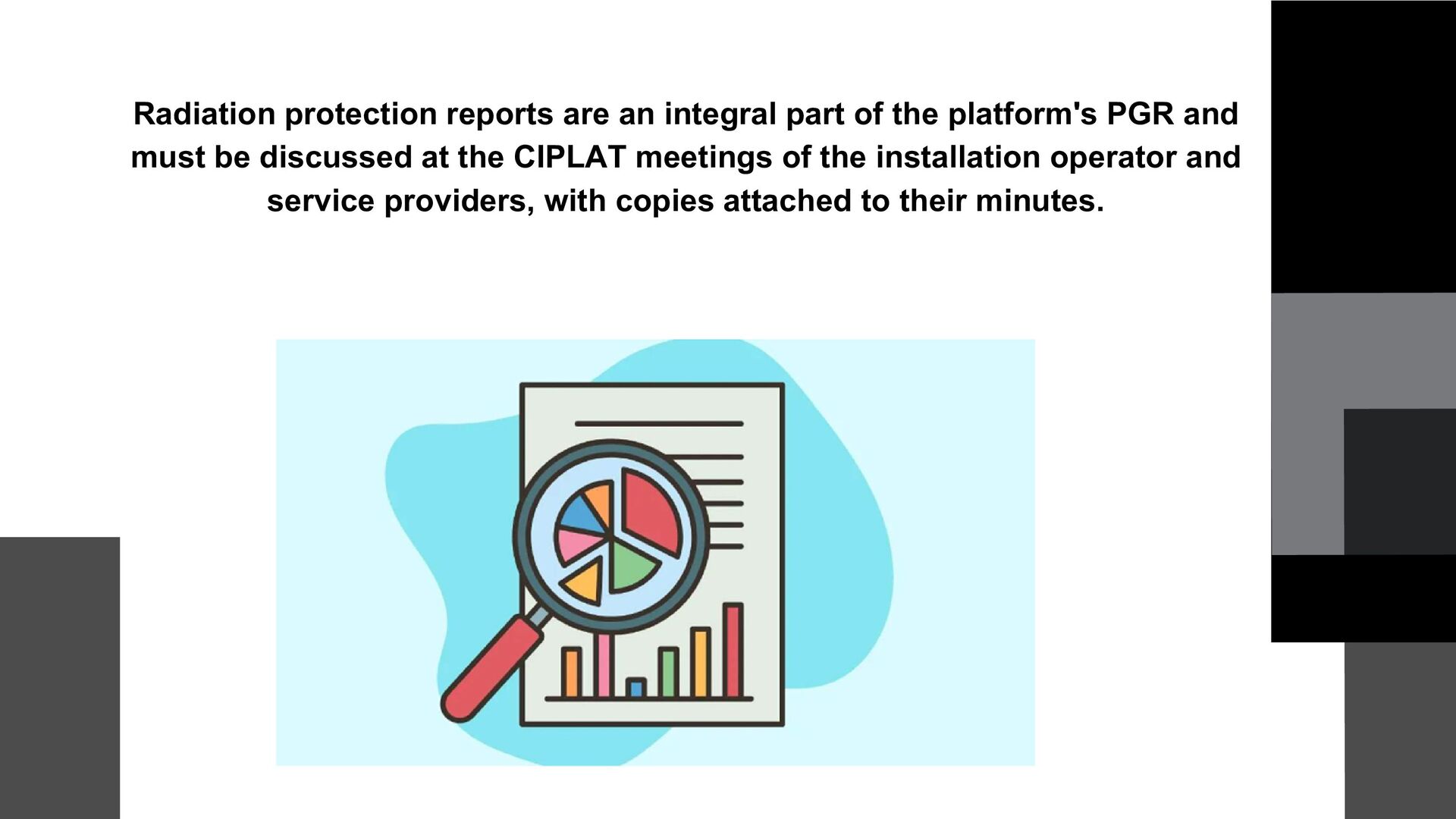 Radiation protection reports are an integral part of the platform's PGR and must be discussed at the CIPLAT meetings of the installation operator and service providers, with copies attached to their minutes.